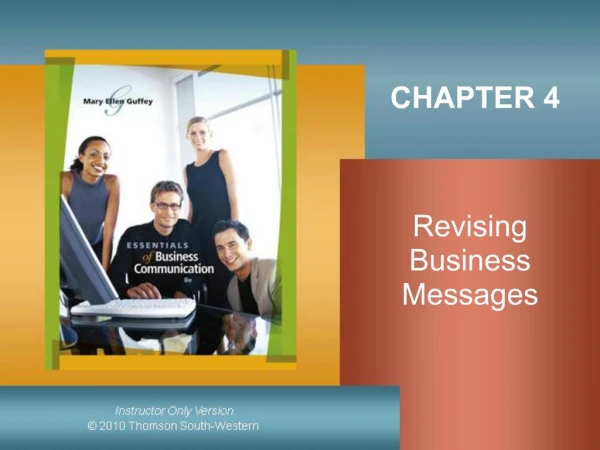 Mary Ellen Guffey

ESSENTIALS of Business Communication

8e

CHAPTER 4

Revising Business Messages

Instructor Only Version
© 2010 Thomson South-Western